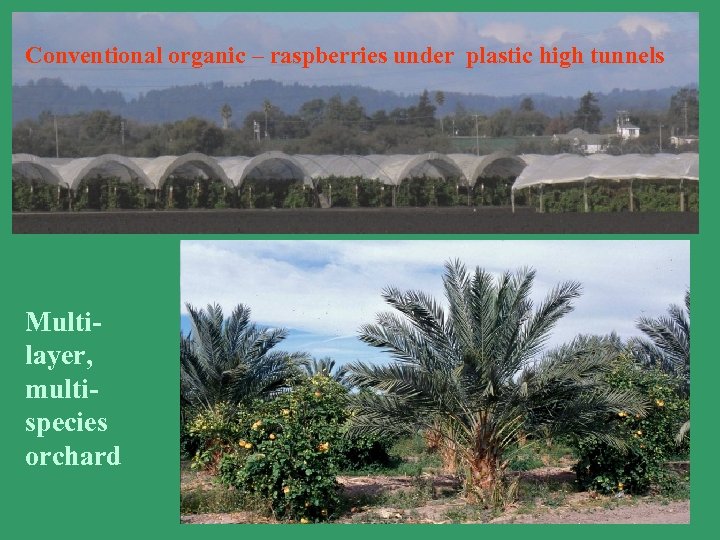 Conventional organic – raspberries under plastic high tunnels

Multi-layer, multi-species orchard